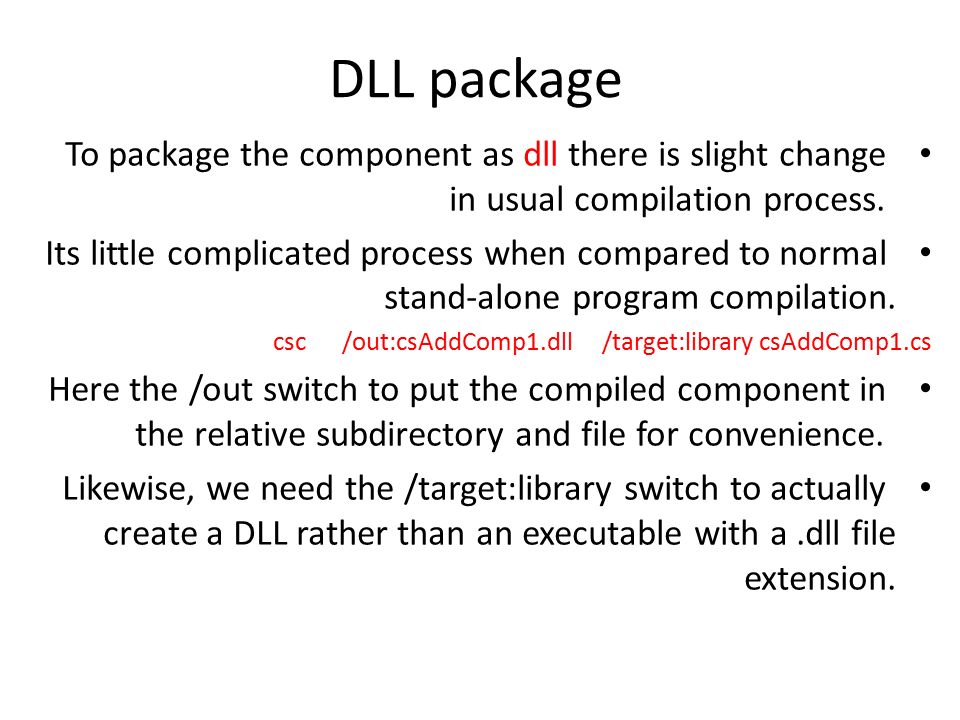 DLL package

• To package the component as dll there is slight change in usual compilation process.

• Its little complicated process when compared to normal stand-alone program compilation.

csc /out:csAddComp1.dll /target:library csAddComp1.cs

• Here the /out switch to put the compiled component in the relative subdirectory and file for convenience.

• Likewise, we need the /target:library switch to actually create a DLL rather than an executable with a .dll file extension.